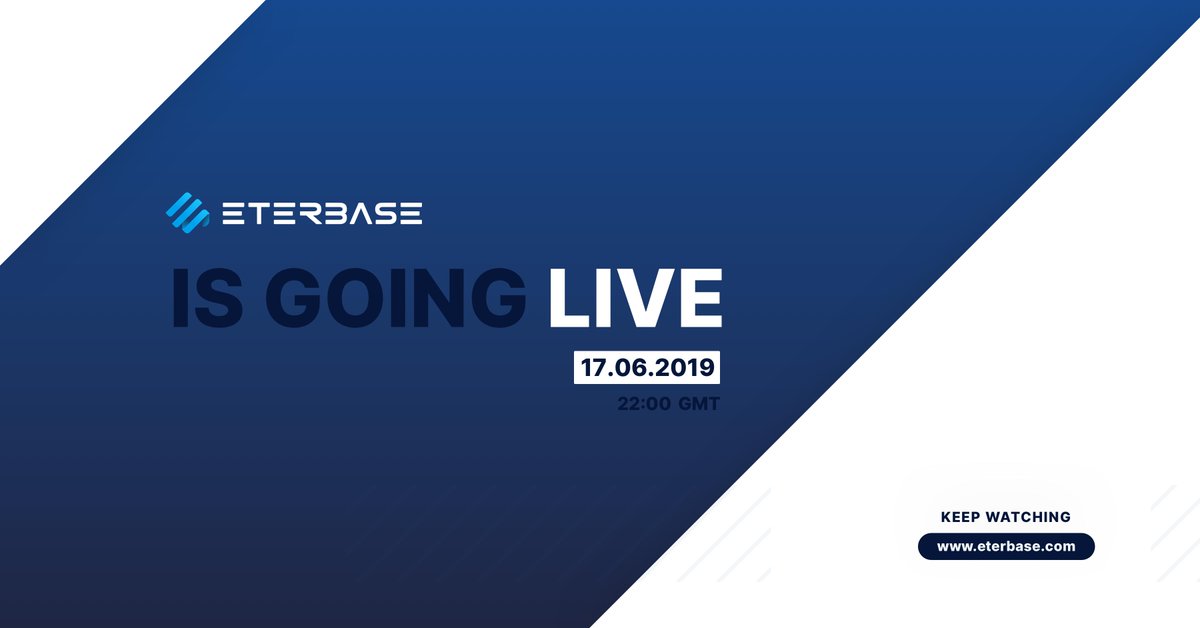 ETERBASE

IS GOING LIVE

17.06.2019

22:00 GMT

KEEP WATCHING

www.eterbase.com